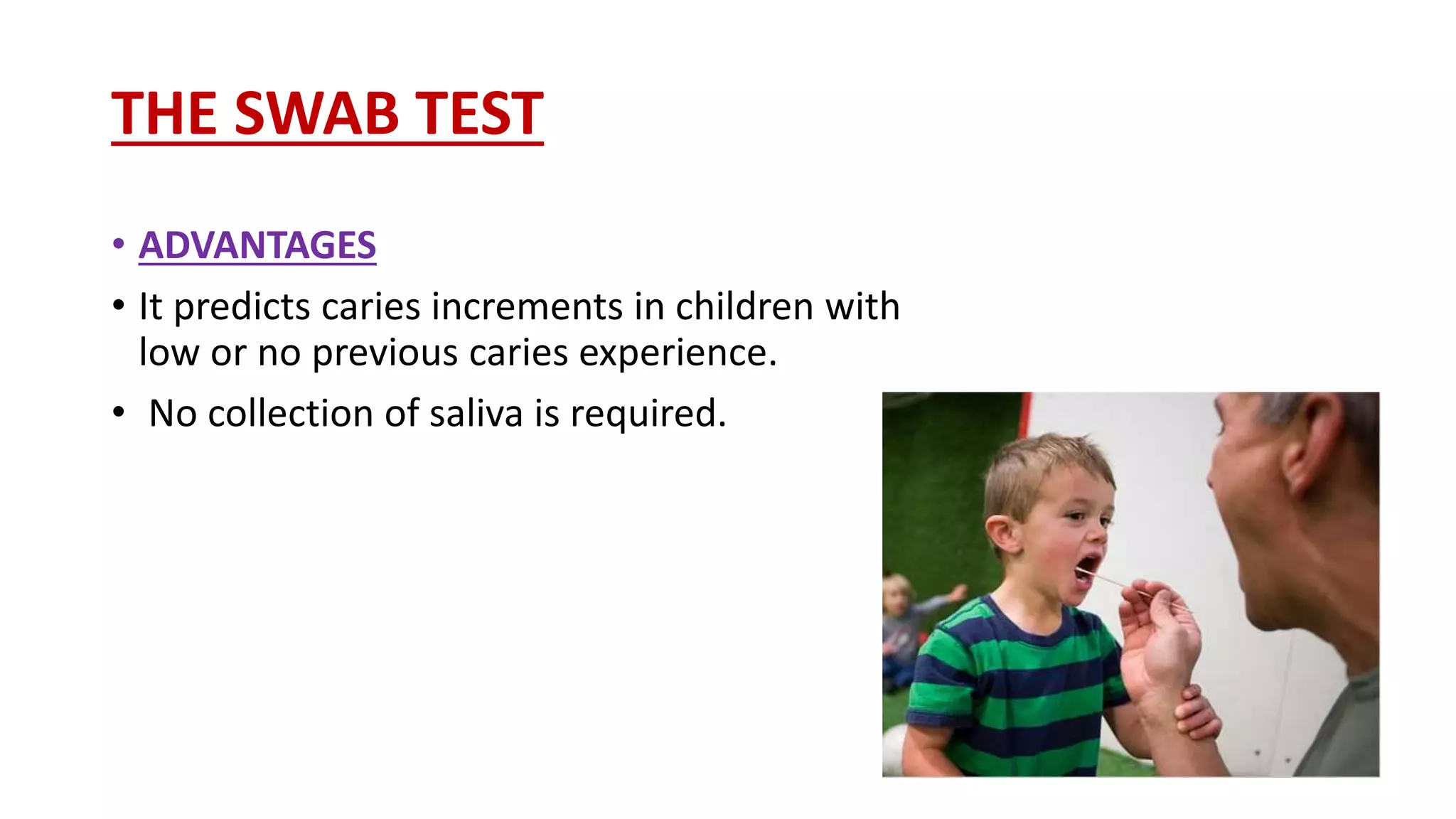 THE SWAB TEST

• ADVANTAGES

• It predicts caries increments in children with low or no previous caries experience.

• No collection of saliva is required.